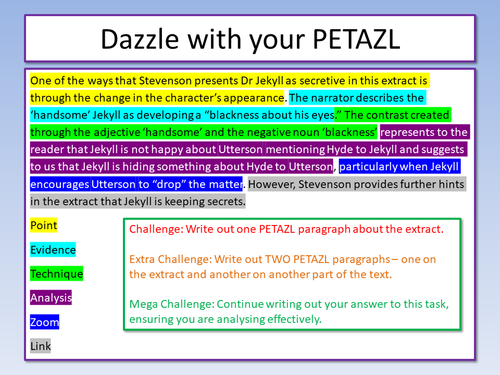 Dazzle with your PETAZL

One of the ways that Stevenson presents Dr Jekyll as secretive in this extract is through the change in the character's appearance. The narrator describes the 'handsome' Jekyll as developing a "blackness about his eyes." The contrast created through the adjective 'handsome' and the negative noun 'blackness' represents to the reader that Jekyll is not happy about Utterson mentioning Hyde to Jekyll and suggests to us that Jekyll is hiding something about Hyde to Utterson, particularly when Jekyll encourages Utterson to "drop" the matter. However, Stevenson provides further hints in the extract that Jekyll is keeping secrets.

Point

Evidence

Technique

Analysis

Zoom

Link

Challenge: Write out one PETAZL paragraph about the extract.

Extra Challenge: Write out TWO PETAZL paragraphs – one on the extract and another on another part of the text.

Mega Challenge: Continue writing out your answer to this task, ensuring you are analysing effectively.